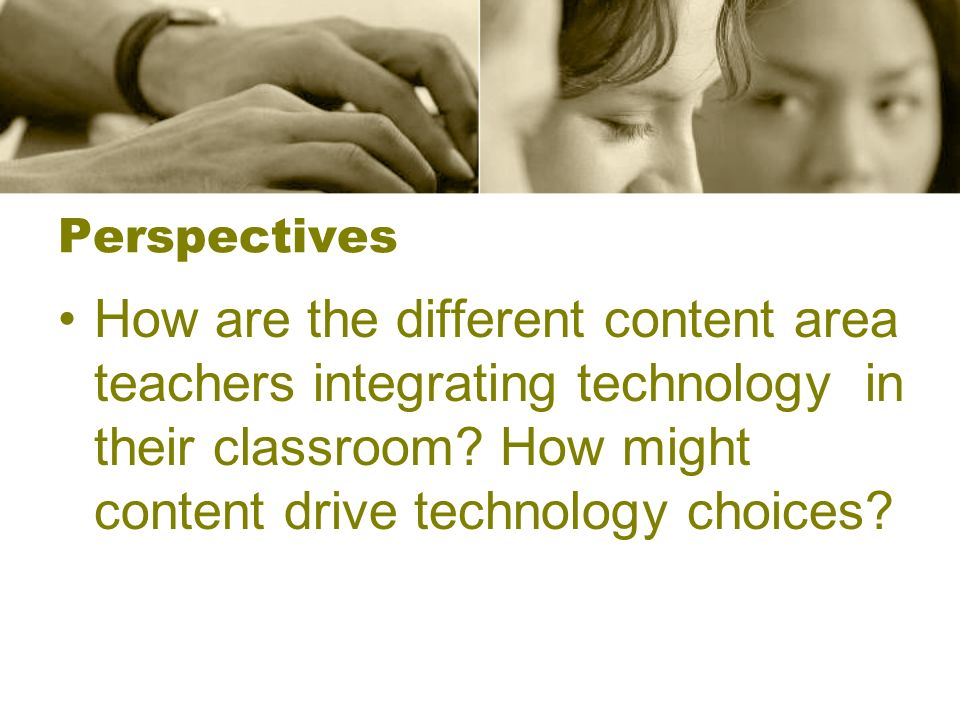 Perspectives

• How are the different content area teachers integrating technology in their classroom? How might content drive technology choices?